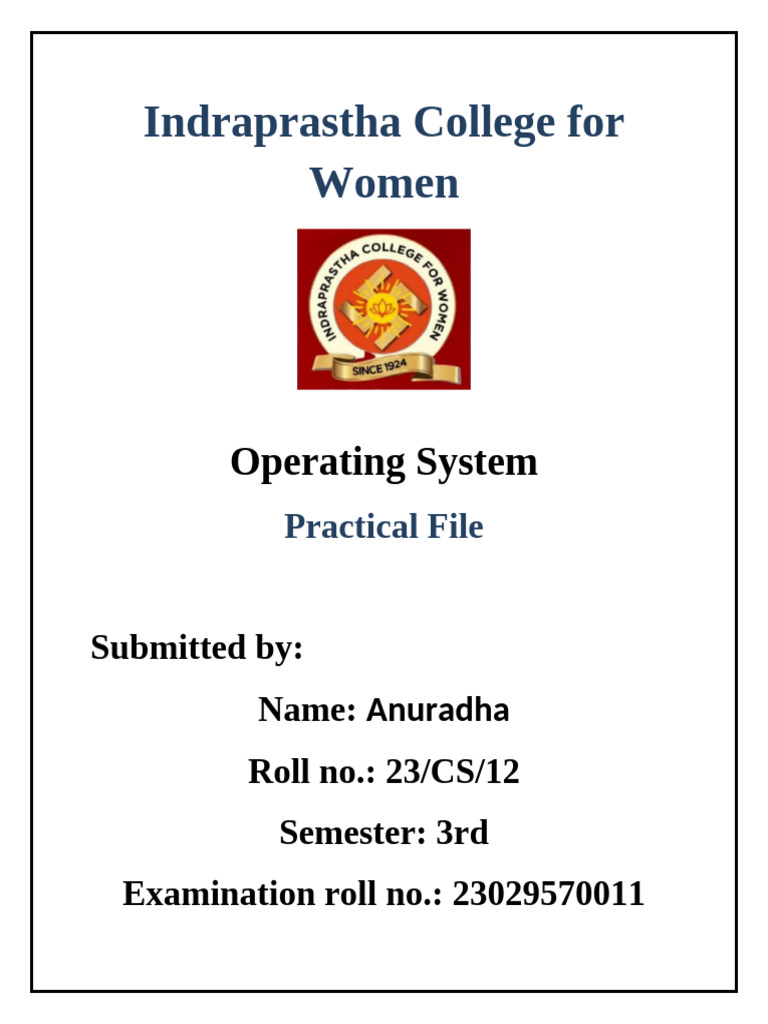 Indraprastha College for Women

INDRAPRASTHA COLLEGE FOR WOMEN
SINCE 1924

Operating System

Practical File

Submitted by:

Name: Anuradha

Roll no.: 23/CS/12

Semester: 3rd

Examination roll no.: 23029570011